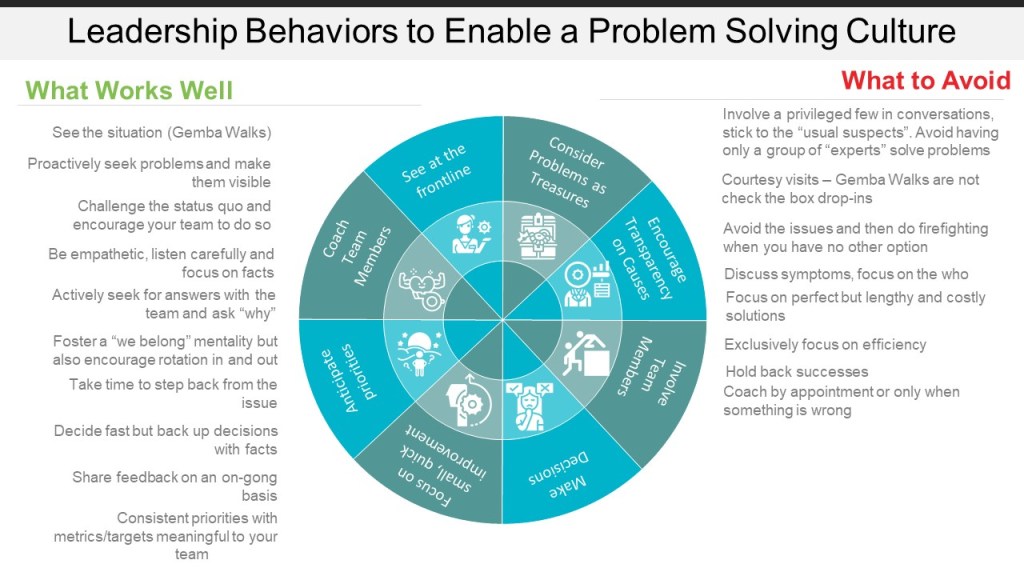 Leadership Behaviors to Enable a Problem Solving Culture

What Works Well

See the situation (Gemba Walks)

Proactively seek problems and make them visible

Challenge the status quo and encourage your team to do so

Be empathetic, listen carefully and focus on facts

Actively seek for answers with the team and ask "why"

Foster a "we belong" mentality but also encourage rotation in and out

Take time to step back from the issue

Decide fast but back up decisions with facts

Share feedback on an on-gong basis

Consistent priorities with metrics/targets meaningful to your team

See at the frontline

Consider Problems as Treasures

Encourage Transparency on Causes

Involve Team Members

Make Decisions

Focus on small, quick improvement

Anticipate priorities

Coach Team Members

What to Avoid

Involve a privileged few in conversations, stick to the "usual suspects". Avoid having only a group of "experts" solve problems

Courtesy visits – Gemba Walks are not check the box drop-ins

Avoid the issues and then do firefighting when you have no other option

Discuss symptoms, focus on the who

Focus on perfect but lengthy and costly solutions

Exclusively focus on efficiency

Hold back successes

Coach by appointment or only when something is wrong